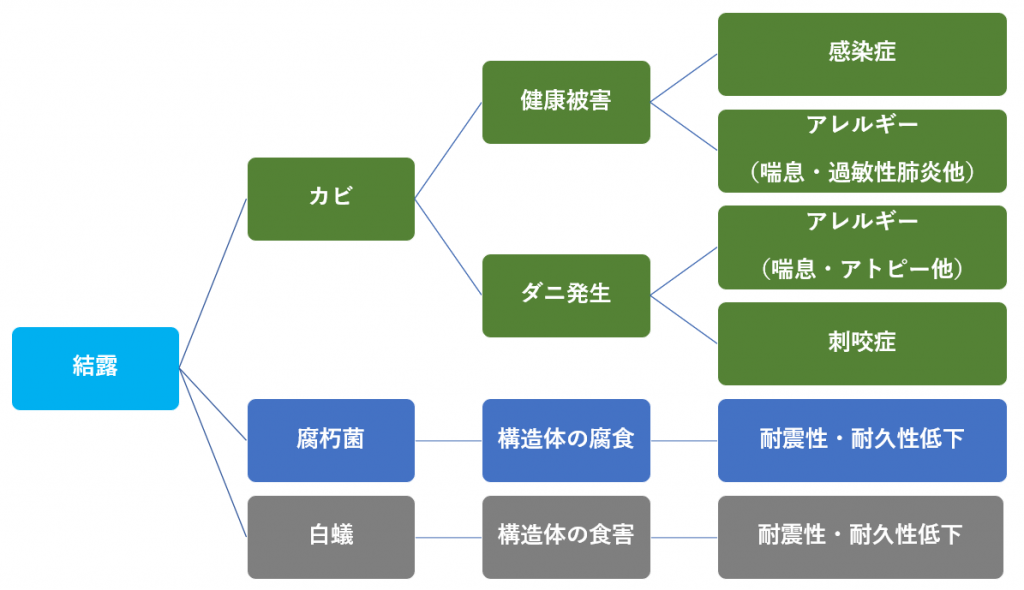 結露

カビ

健康被害

感染症

アレルギー
（喘息・過敏性肺炎他）

ダニ発生

アレルギー
（喘息・アトピー他）

刺咬症

腐朽菌

構造体の腐食

耐震性・耐久性低下

白蟻

構造体の食害

耐震性・耐久性低下